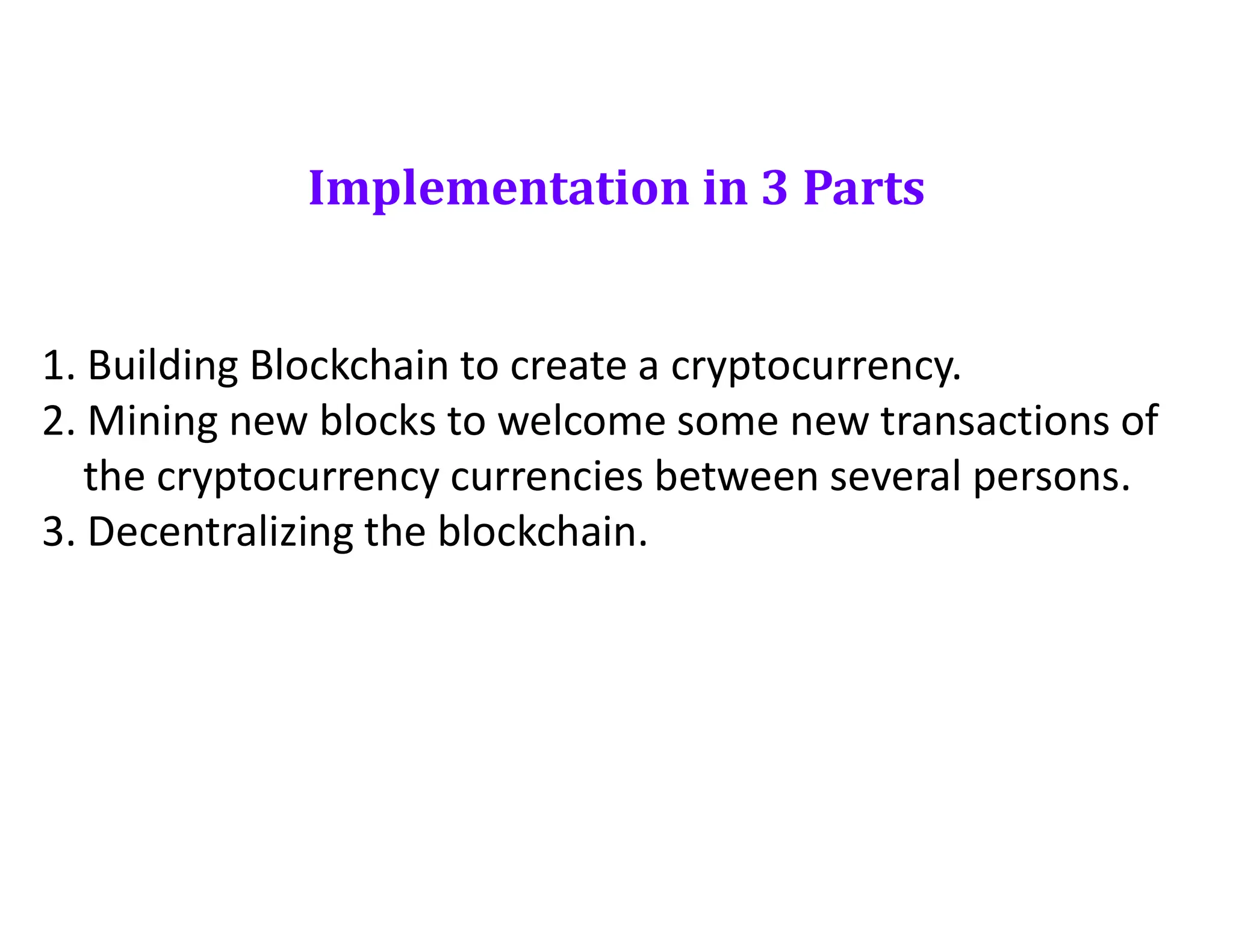 Implementation in 3 Parts

1. Building Blockchain to create a cryptocurrency.
2. Mining new blocks to welcome some new transactions of the cryptocurrency currencies between several persons.
3. Decentralizing the blockchain.